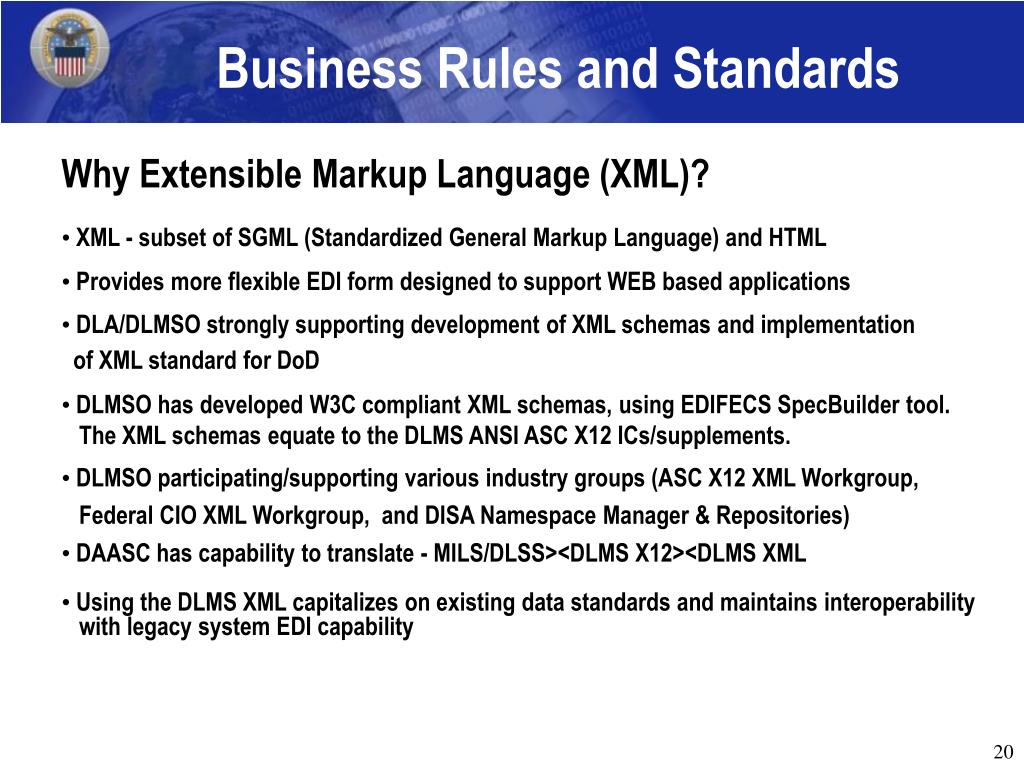 Business Rules and Standards

Why Extensible Markup Language (XML)?

• XML - subset of SGML (Standardized General Markup Language) and HTML

• Provides more flexible EDI form designed to support WEB based applications

• DLA/DLMSO strongly supporting development of XML schemas and implementation of XML standard for DoD

• DLMSO has developed W3C compliant XML schemas, using EDIFECS SpecBuilder tool. The XML schemas equate to the DLMS ANSI ASC X12 ICs/supplements.

• DLMSO participating/supporting various industry groups (ASC X12 XML Workgroup, Federal CIO XML Workgroup, and DISA Namespace Manager & Repositories)

• DAASC has capability to translate - MILS/DLSS><DLMS X12><DLMS XML

• Using the DLMS XML capitalizes on existing data standards and maintains interoperability with legacy system EDI capability

20